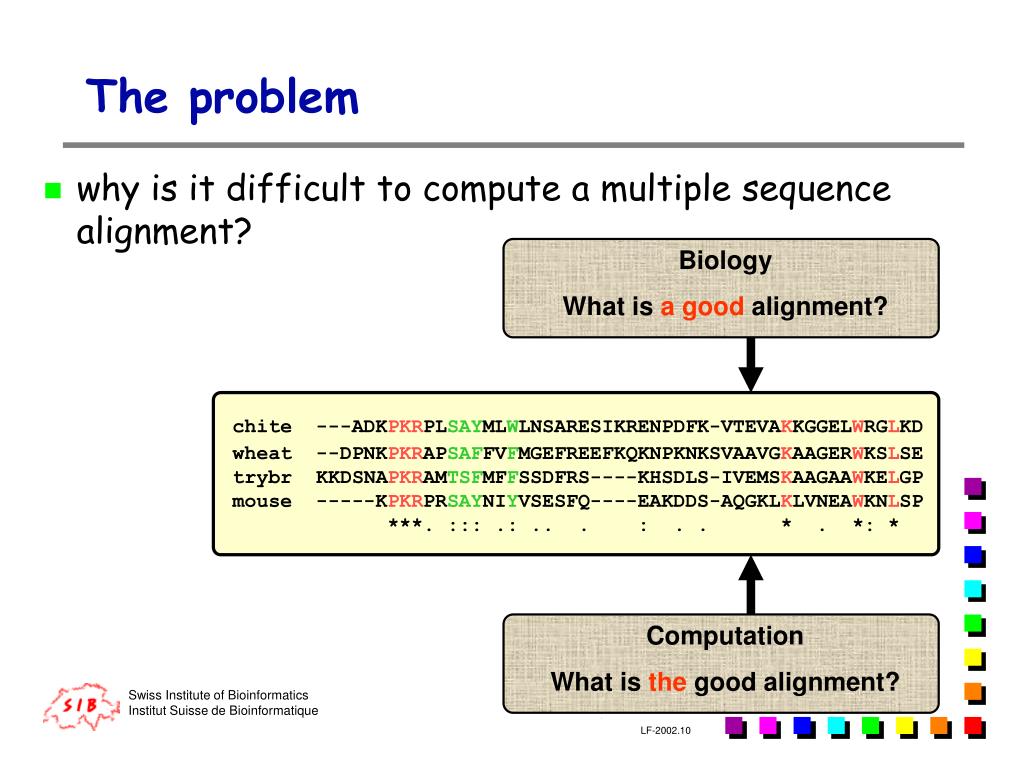 The problem

why is it difficult to compute a multiple sequence alignment?

Biology

What is a good alignment?

chite ---ADKPKRPLSAYMLWLNSARESIKRENPDFK-VTEVAKKGGELWRGLKD
wheat --DPNKPKRAPSAFFVFMGEFREEFKQKNPKNKSVAAVGKAAGERWKSLSE
trybr KKDSNAPKRAMTSFMFFSSDFRS----KHSDLS-IVEMSKAAGAAWKELGP
mouse -----KPKRPRSAYNIYVSESFQ----EAKDDS-AQGKLKLVNEAWKNLSP
***. ::: .: .. . : . . * . *: *

Computation

What is the good alignment?

SIB

Swiss Institute of Bioinformatics
Institut Suisse de Bioinformatique

LF-2002.10